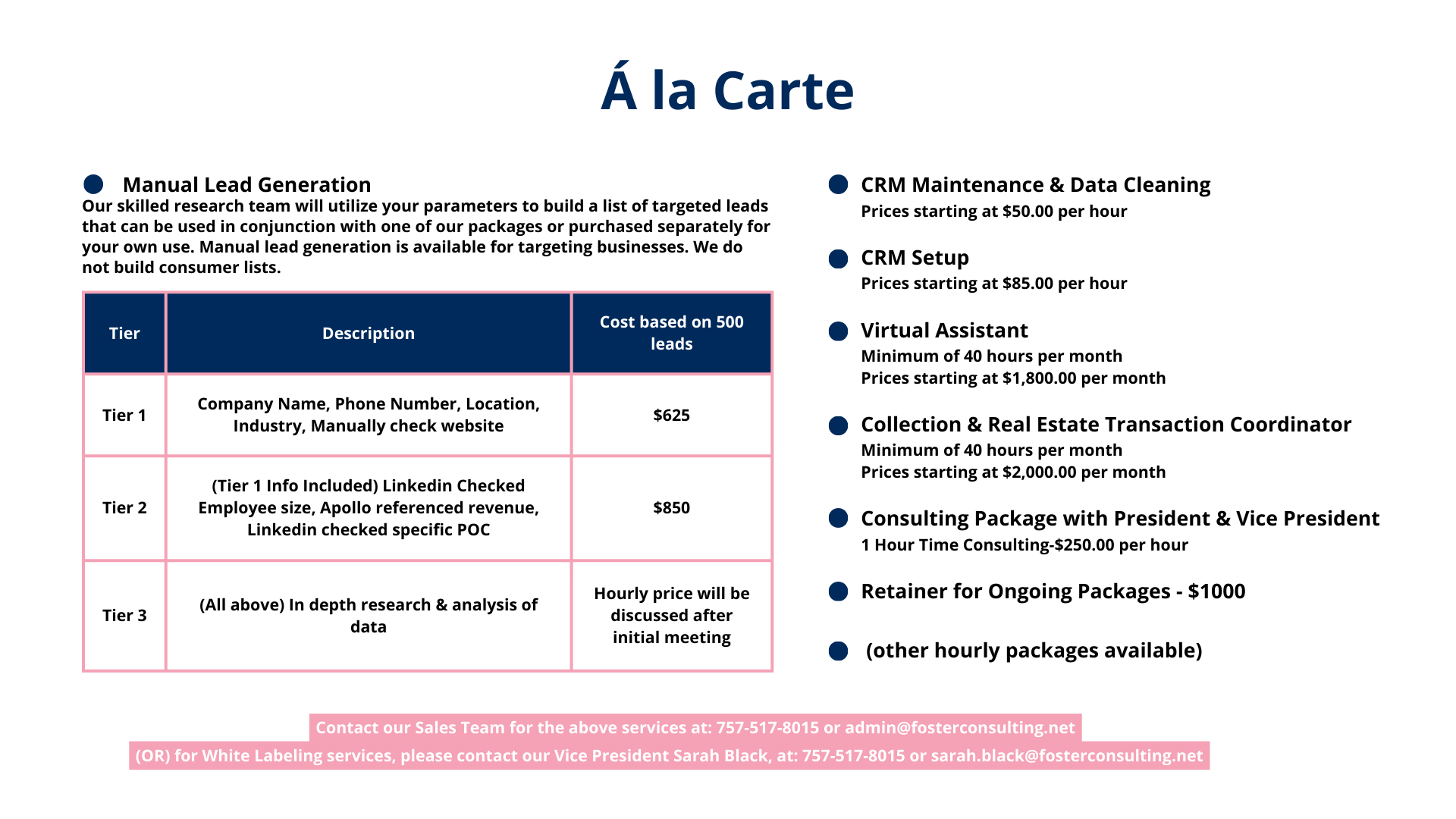 Á la Carte

Manual Lead Generation
Our skilled research team will utilize your parameters to build a list of targeted leads that can be used in conjunction with one of our packages or purchased separately for your own use. Manual lead generation is available for targeting businesses. We do not build consumer lists.

| Tier | Description | Cost based on 500 leads |
|---|---|---|
| Tier 1 | Company Name, Phone Number, Location, Industry, Manually check website | $625 |
| Tier 2 | (Tier 1 Info Included) Linkedin Checked Employee size, Apollo referenced revenue, Linkedin checked specific POC | $850 |
| Tier 3 | (All above) In depth research & analysis of data | Hourly price will be discussed after initial meeting |

CRM Maintenance & Data Cleaning
Prices starting at $50.00 per hour

CRM Setup
Prices starting at $85.00 per hour

Virtual Assistant
Minimum of 40 hours per month
Prices starting at $1,800.00 per month

Collection & Real Estate Transaction Coordinator
Minimum of 40 hours per month
Prices starting at $2,000.00 per month

Consulting Package with President & Vice President
1 Hour Time Consulting-$250.00 per hour

Retainer for Ongoing Packages - $1000

(other hourly packages available)

Contact our Sales Team for the above services at: 757-517-8015 or admin@fosterconsulting.net
(OR) for White Labeling services, please contact our Vice President Sarah Black, at: 757-517-8015 or sarah.black@fosterconsulting.net